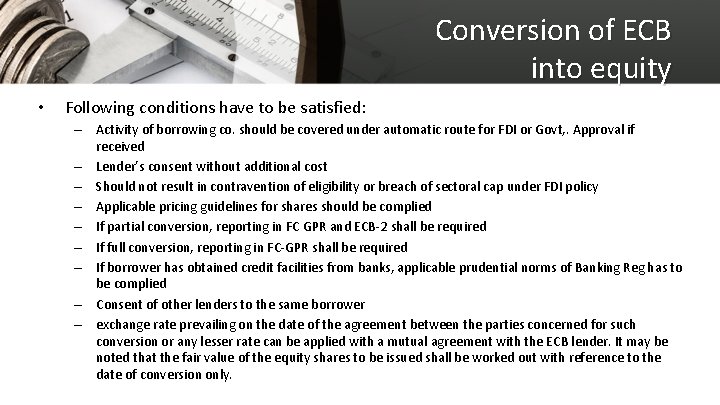 Conversion of ECB into equity

• Following conditions have to be satisfied:
– Activity of borrowing co. should be covered under automatic route for FDI or Govt,. Approval if received
– Lender's consent without additional cost
– Should not result in contravention of eligibility or breach of sectoral cap under FDI policy
– Applicable pricing guidelines for shares should be complied
– If partial conversion, reporting in FC GPR and ECB-2 shall be required
– If full conversion, reporting in FC-GPR shall be required
– If borrower has obtained credit facilities from banks, applicable prudential norms of Banking Reg has to be complied
– Consent of other lenders to the same borrower
– exchange rate prevailing on the date of the agreement between the parties concerned for such conversion or any lesser rate can be applied with a mutual agreement with the ECB lender. It may be noted that the fair value of the equity shares to be issued shall be worked out with reference to the date of conversion only.